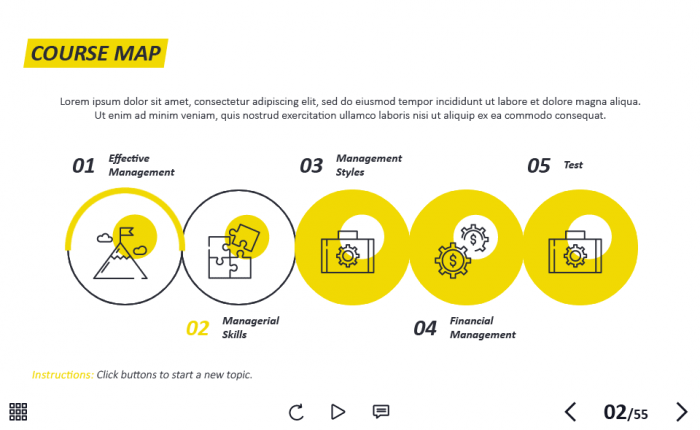 COURSE MAP

Lorem ipsum dolor sit amet, consectetur adipiscing elit, sed do eiusmod tempor incididunt ut labore et dolore magna aliqua. Ut enim ad minim veniam, quis nostrud exercitation ullamco laboris nisi ut aliquip ex ea commodo consequat.

01 Effective Management

03 Management Styles

05 Test

02 Managerial Skills

04 Financial Management

Instructions: Click buttons to start a new topic.

02/55